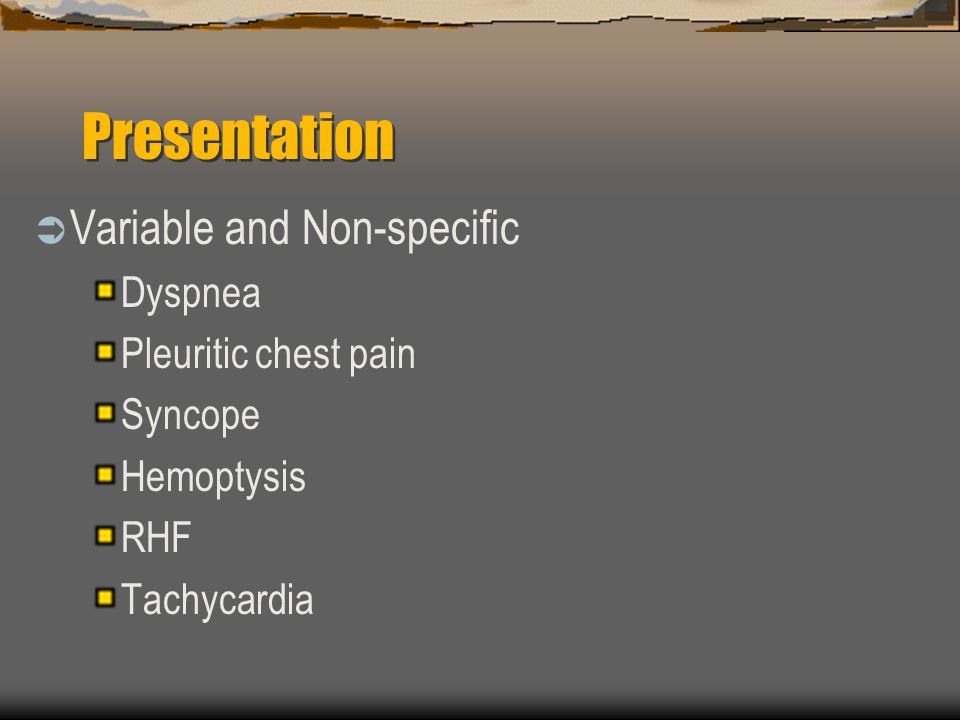 Presentation

Variable and Non-specific

Dyspnea

Pleuritic chest pain

Syncope

Hemoptysis

RHF

Tachycardia